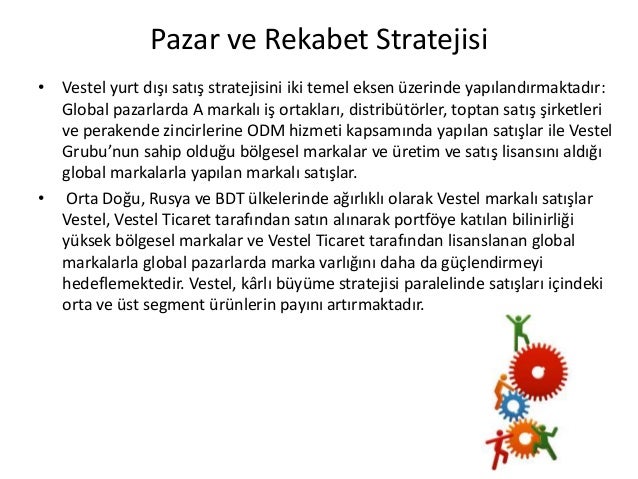 Pazar ve Rekabet Stratejisi

• Vestel yurt dışı satış stratejisini iki temel eksen üzerinde yapılandırmaktadır: Global pazarlarda A markalı iş ortakları, distribütörler, toptan satış şirketleri ve perakende zincirlerine ODM hizmeti kapsamında yapılan satışlar ile Vestel Grubu'nun sahip olduğu bölgesel markalar ve üretim ve satış lisansını aldığı global markalarla yapılan markalı satışlar.

• Orta Doğu, Rusya ve BDT ülkelerinde ağırlıklı olarak Vestel markalı satışlar Vestel, Vestel Ticaret tarafından satın alınarak portföye katılan bilinirliği yüksek bölgesel markalar ve Vestel Ticaret tarafından lisanslanan global markalarla global pazarlarda marka varlığını daha da güçlendirmeyi hedeflemektedir. Vestel, kârlı büyüme stratejisi paralelinde satışları içindeki orta ve üst segment ürünlerin payını artırmaktadır.